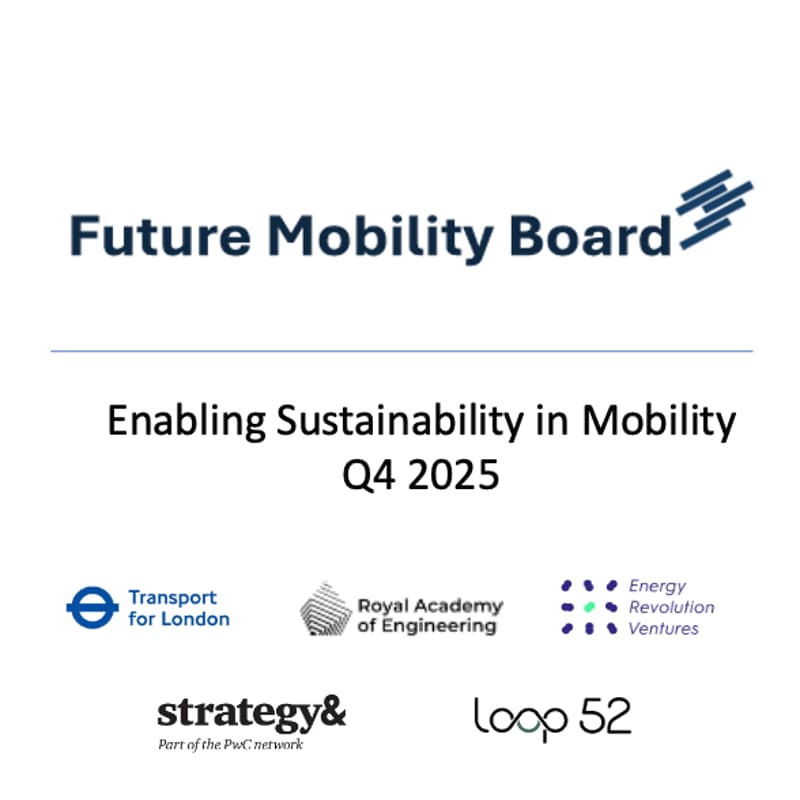 Future Mobility Board

Enabling Sustainability in Mobility
Q4 2025

Transport for London

Royal Academy of Engineering

Energy Revolution Ventures

strategy&
Part of the PwC network

loop 52